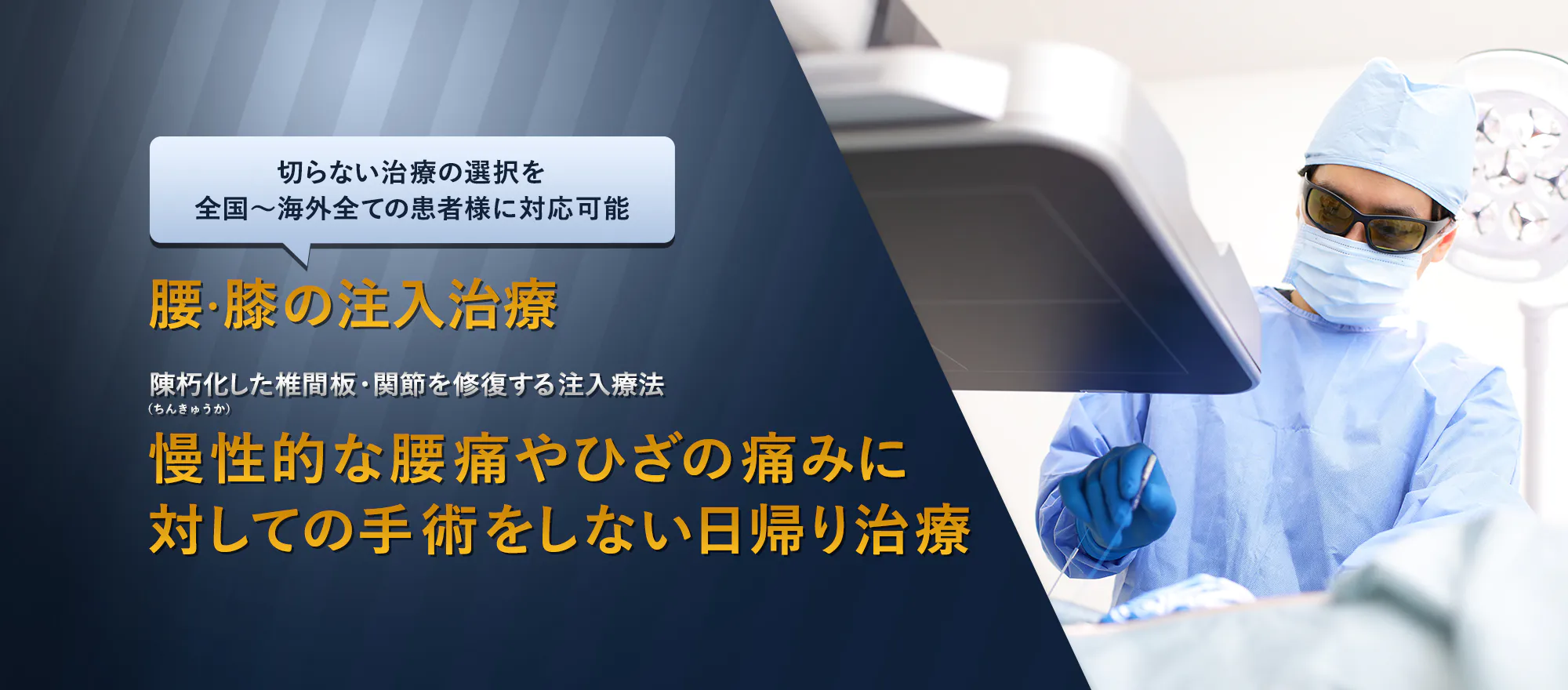 切らない治療の選択を
全国～海外全ての患者様に対応可能

腰·膝の注入治療

陳朽化した椎間板·関節を修復する注入療法
(ちんきゅうか)

慢性的な腰痛やひざの痛みに
対しての手術をしない日帰り治療